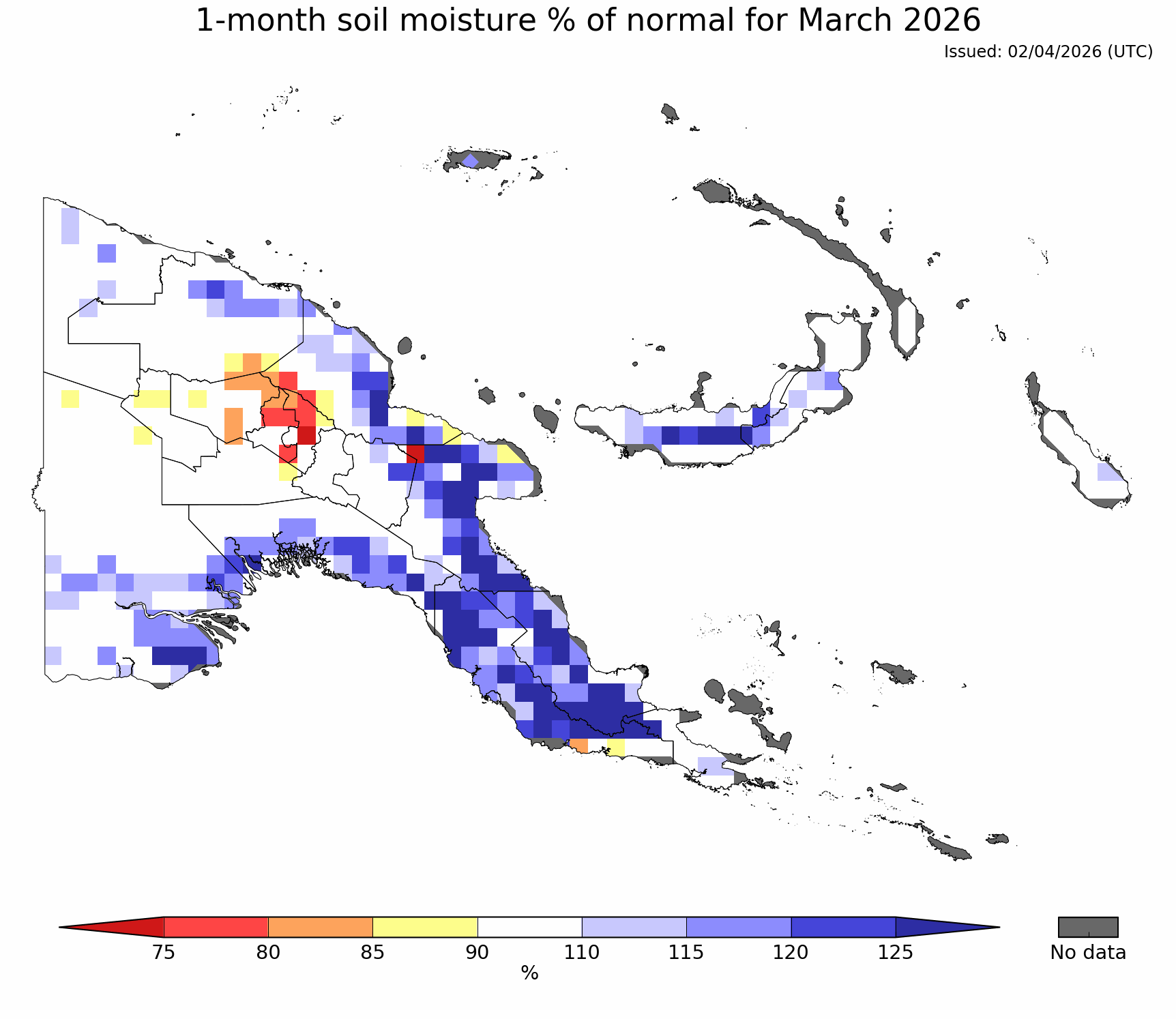 1-month soil moisture % of normal for March 2026

Issued: 02/04/2026 (UTC)

75 80 85 90 110 115 120 125

%

No data